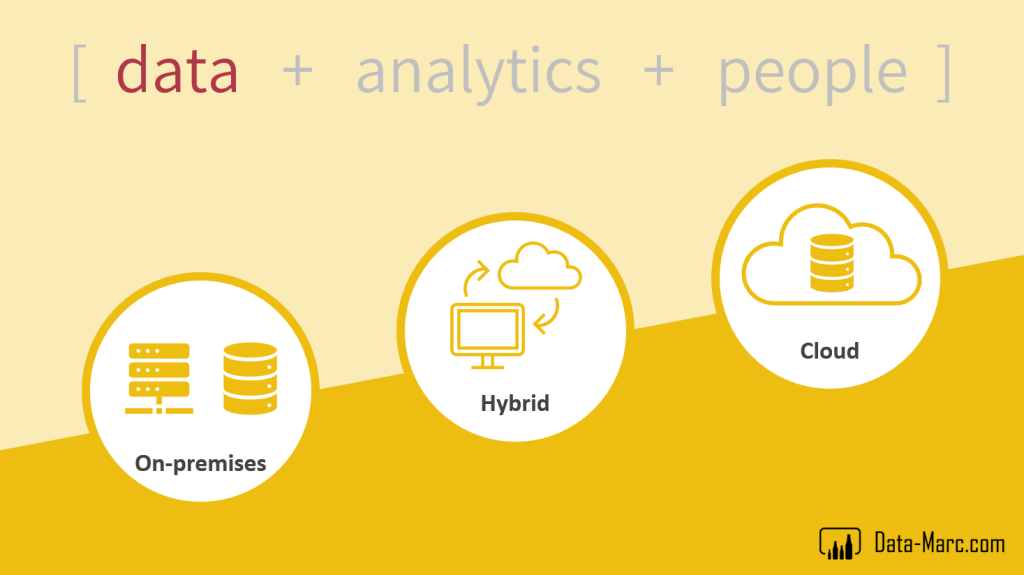 [ data + analytics + people ]

On-premises

Hybrid

Cloud

Data-Marc.com